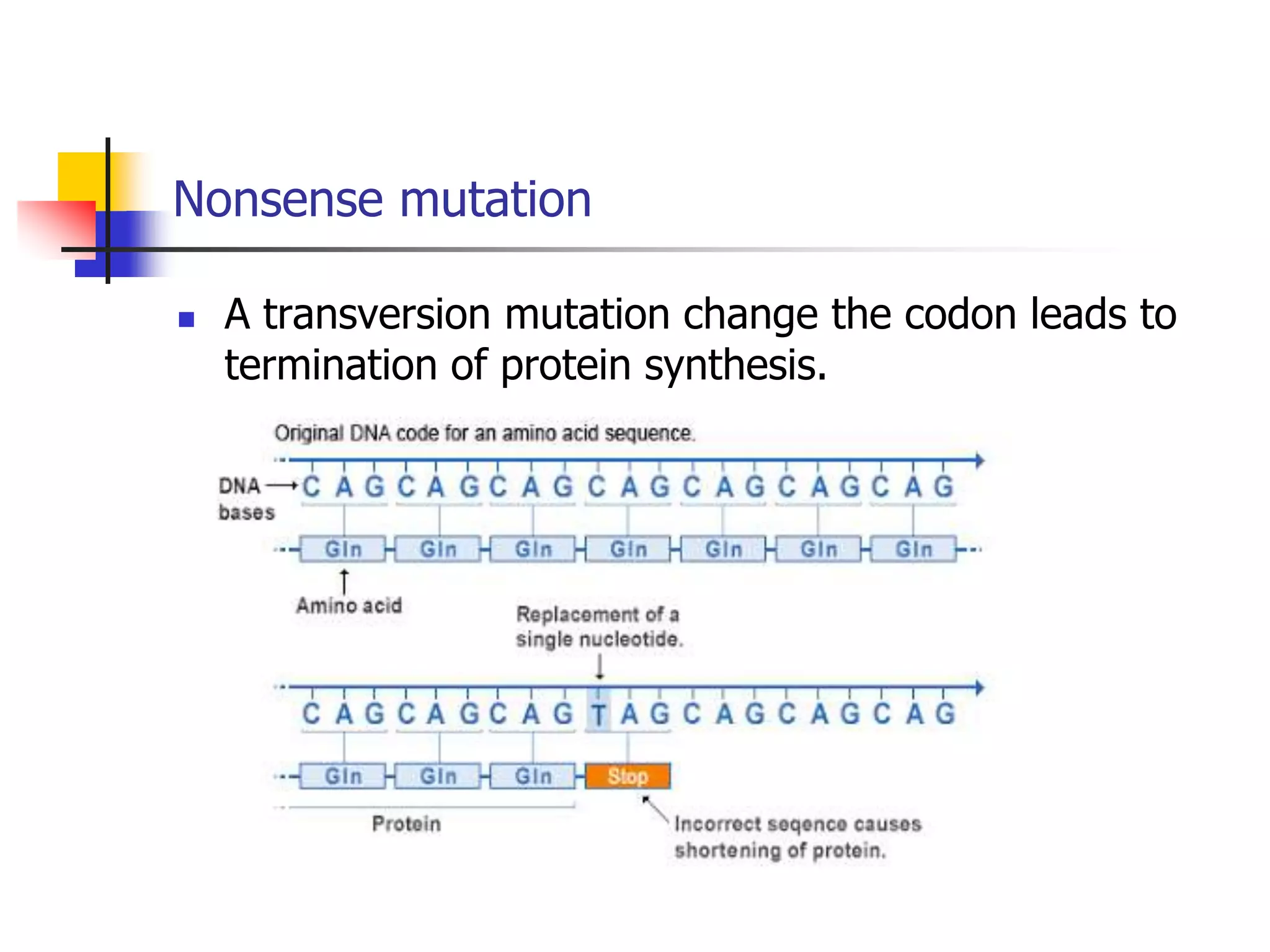 Nonsense mutation

A transversion mutation change the codon leads to termination of protein synthesis.

Original DNA code for an amino acid sequence.

DNA bases

C A G C A G C A G C A G C A G C A G C A G

Gln Gln Gln Gln Gln Gln Gln

Amino acid

Replacement of a single nucleotide.

C A G C A G C A G T A G C A G C A G C A G

Gln Gln Gln Stop

Protein

Incorrect seqence causes shortening of protein.